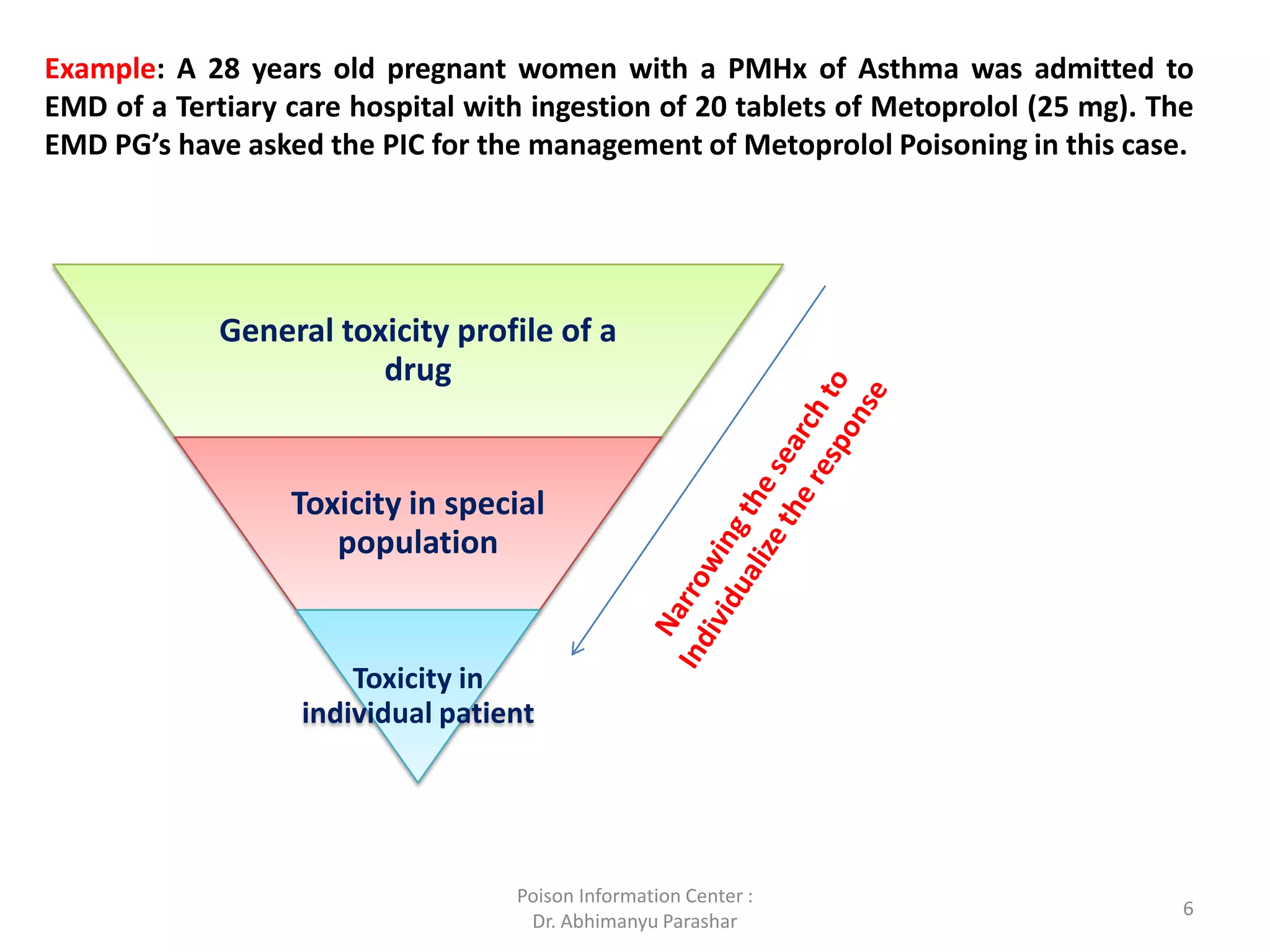 Example: A 28 years old pregnant women with a PMHx of Asthma was admitted to EMD of a Tertiary care hospital with ingestion of 20 tablets of Metoprolol (25 mg). The EMD PG's have asked the PIC for the management of Metoprolol Poisoning in this case.

General toxicity profile of a drug

Toxicity in special population

Toxicity in individual patient

Narrowing the search to Individualize the response

Poison Information Center : Dr. Abhimanyu Parashar

6